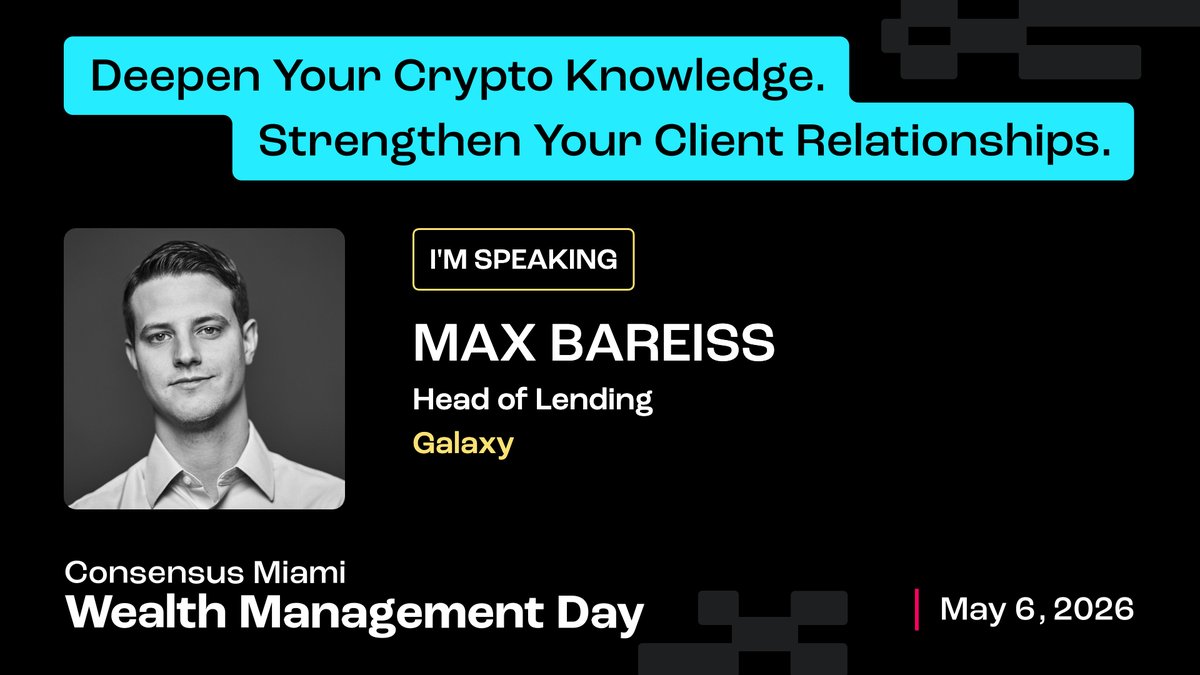 Deepen Your Crypto Knowledge.
Strengthen Your Client Relationships.

I'M SPEAKING

MAX BAREISS
Head of Lending
Galaxy

Consensus Miami
Wealth Management Day

May 6, 2026